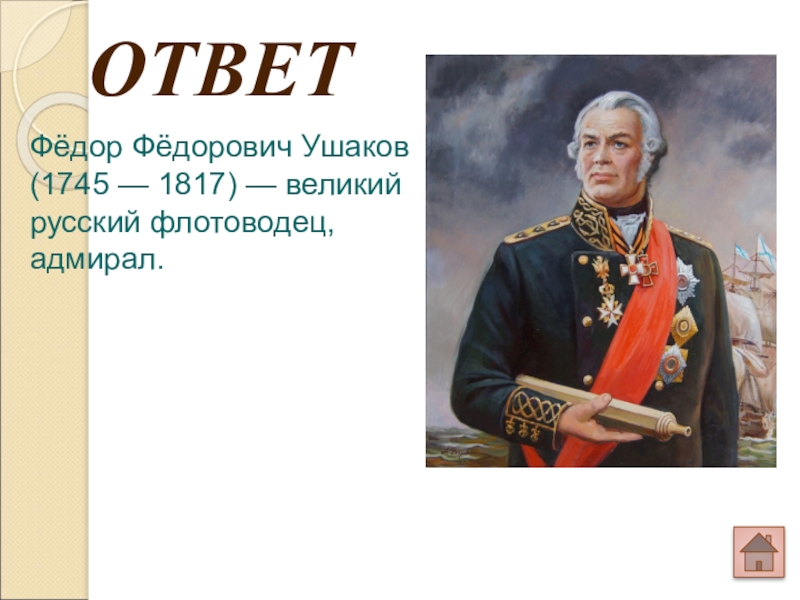 ОТВЕТ

Фёдор Фёдорович Ушаков (1745 — 1817) — великий русский флотоводец, адмирал.